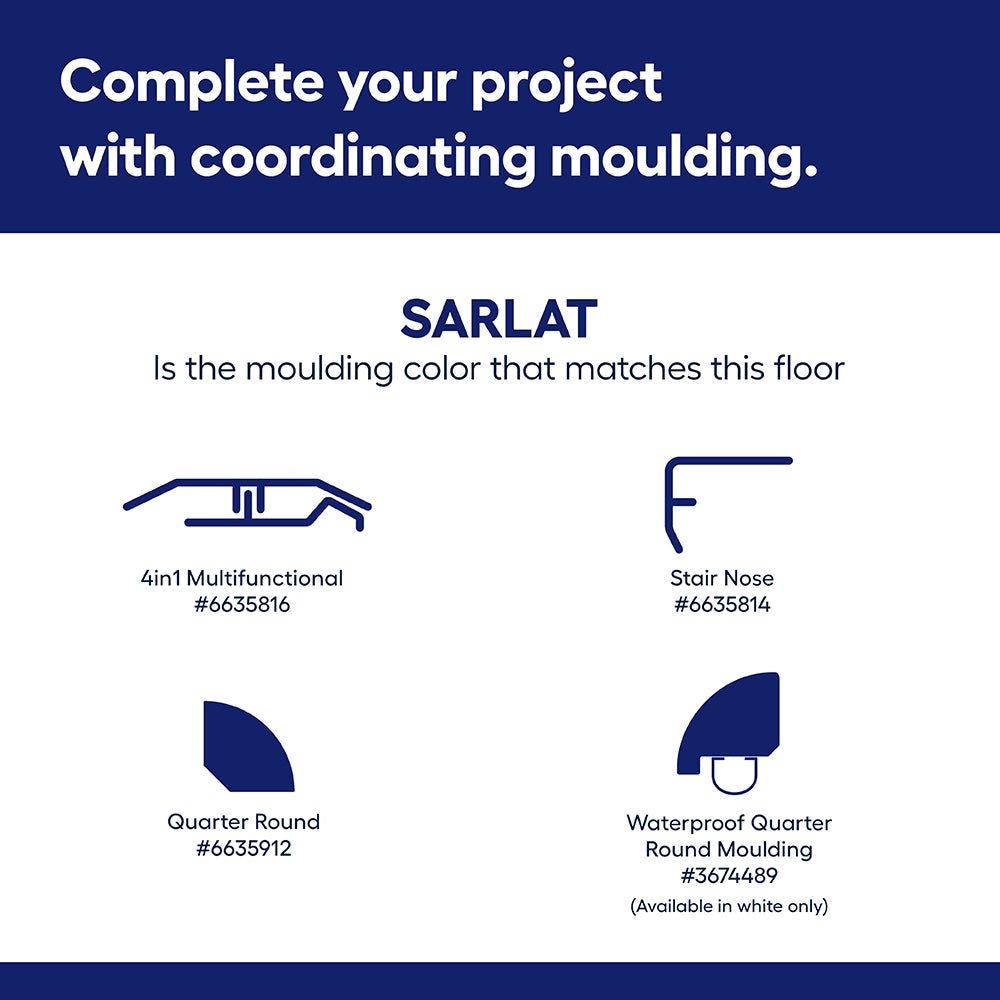 Complete your project with coordinating moulding.

SARLAT
Is the moulding color that matches this floor

4in1 Multifunctional
#6635816

Stair Nose
#6635814

Quarter Round
#6635912

Waterproof Quarter Round Moulding
#3674489
(Available in white only)